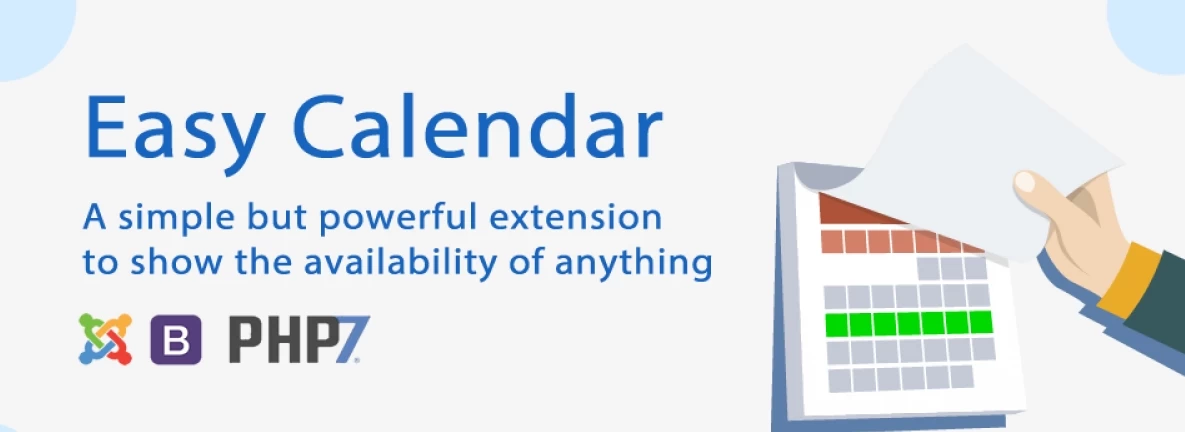 Easy Calendar

A simple but powerful extension to show the availability of anything

B PHP7